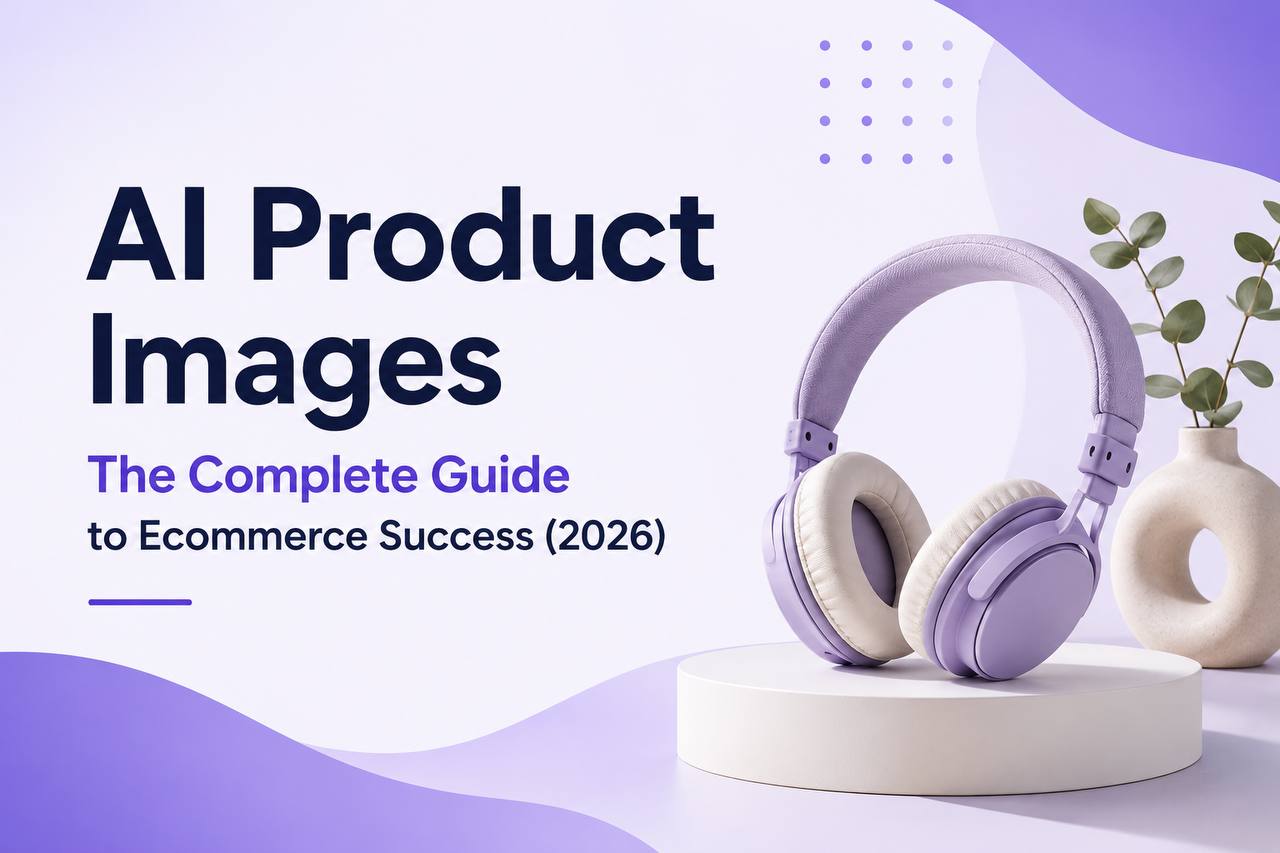 AI Product Images

The Complete Guide
to Ecommerce Success (2026)